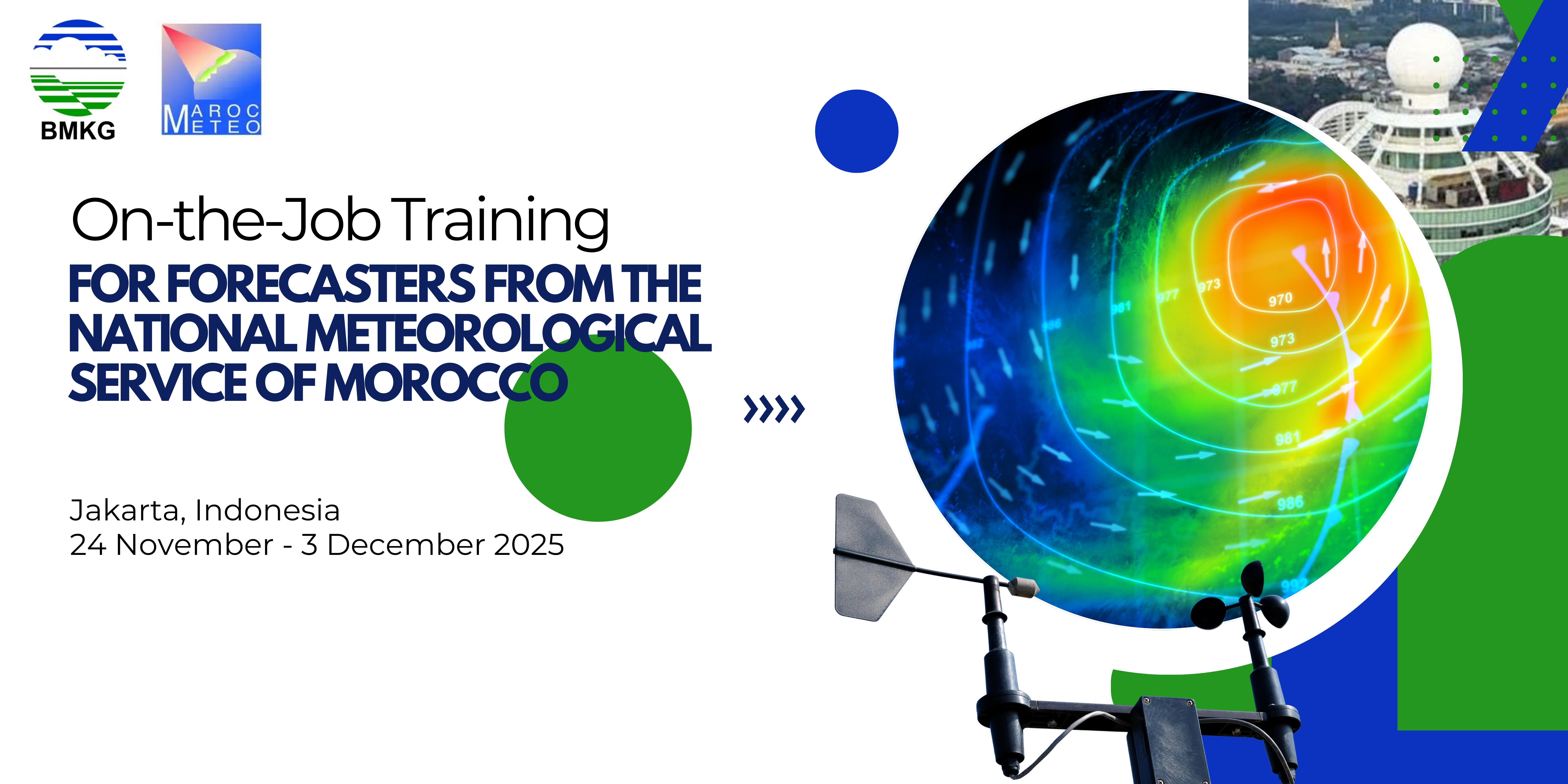 BMKG

MAROC METEO

On-the-Job Training
FOR FORECASTERS FROM THE NATIONAL METEOROLOGICAL SERVICE OF MOROCCO

Jakarta, Indonesia
24 November - 3 December 2025

981
977
973
970
973
977
981
986